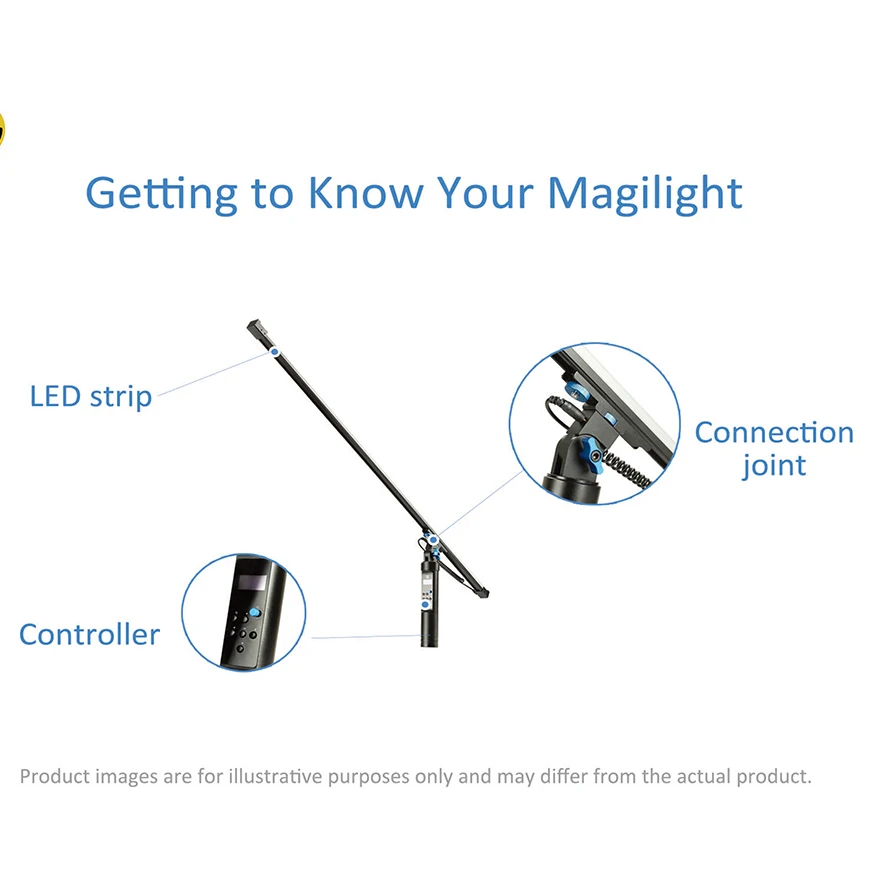 Getting to Know Your Magilight

LED strip

Connection joint

Controller

Product images are for illustrative purposes only and may differ from the actual product.